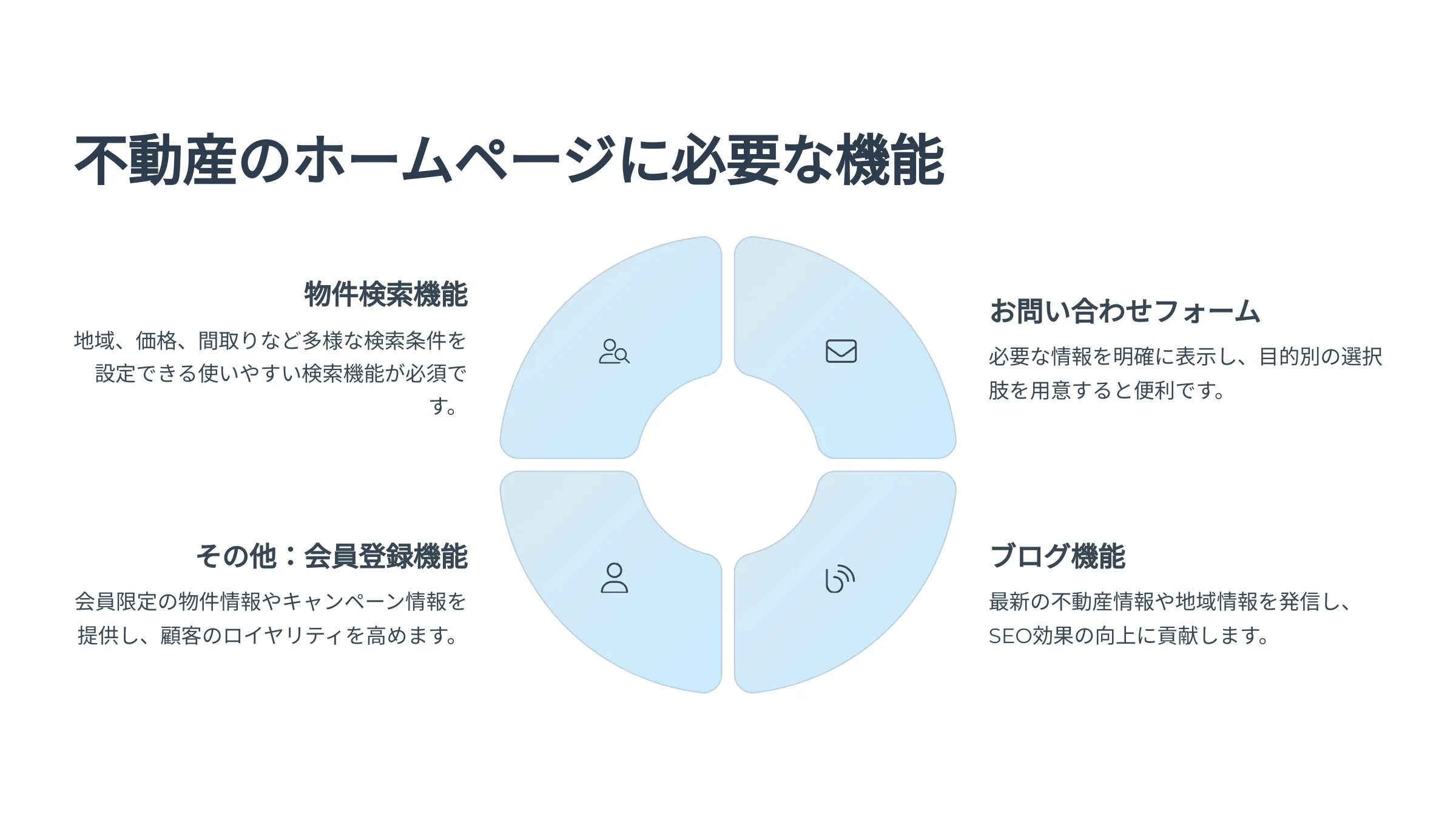 不動産のホームページに必要な機能

物件検索機能

地域、価格、間取りなど多様な検索条件を設定できる使いやすい検索機能が必須です。

お問い合わせフォーム

必要な情報を明確に表示し、目的別の選択肢を用意すると便利です。

その他：会員登録機能

会員限定の物件情報やキャンペーン情報を提供し、顧客のロイヤリティを高めます。

ブログ機能

最新の不動産情報や地域情報を発信し、SEO効果の向上に貢献します。